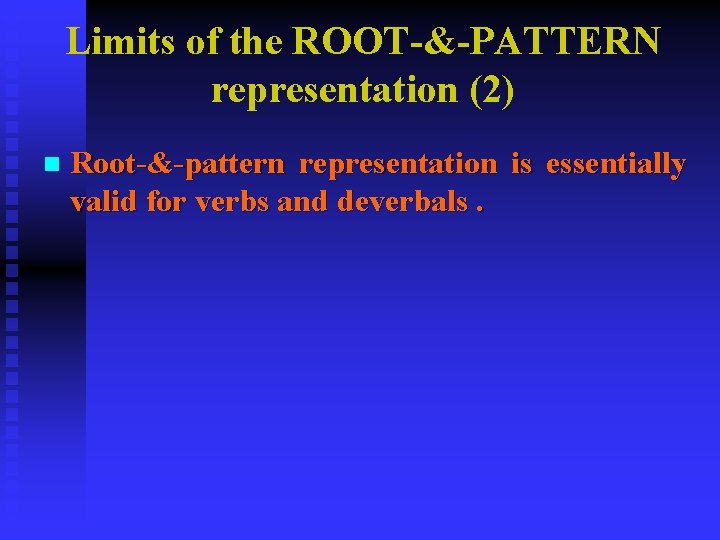 Limits of the ROOT-&-PATTERN representation (2)

Root-&-pattern representation is essentially valid for verbs and deverbals .